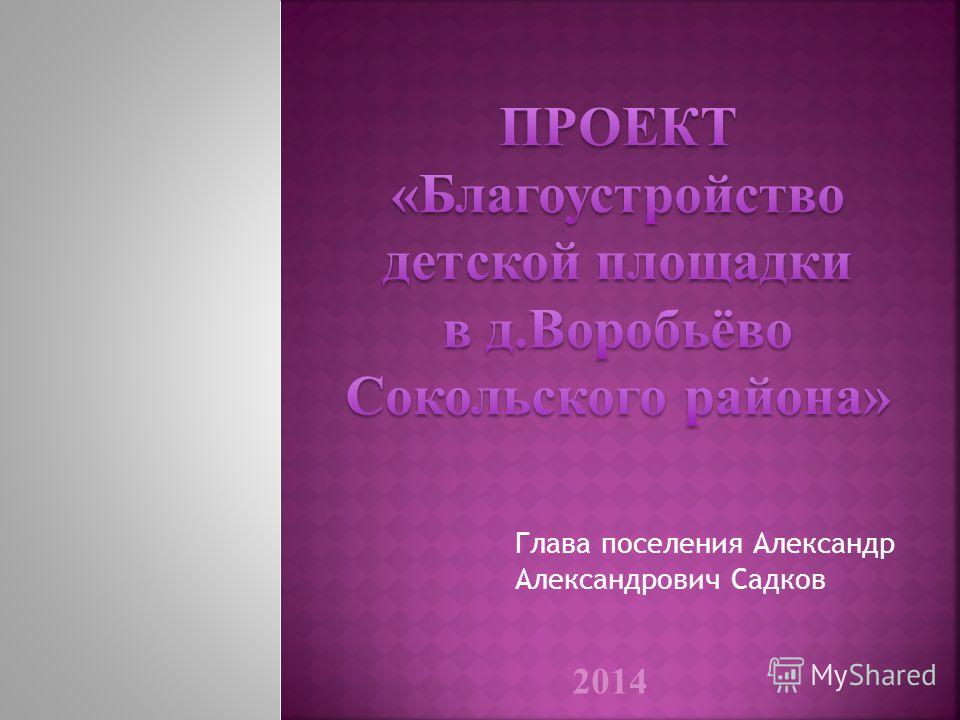 ПРОЕКТ «Благоустройство детской площадки в д.Воробьёво Сокольского района»

Глава поселения Александр Александрович Садков

2014

MyShared